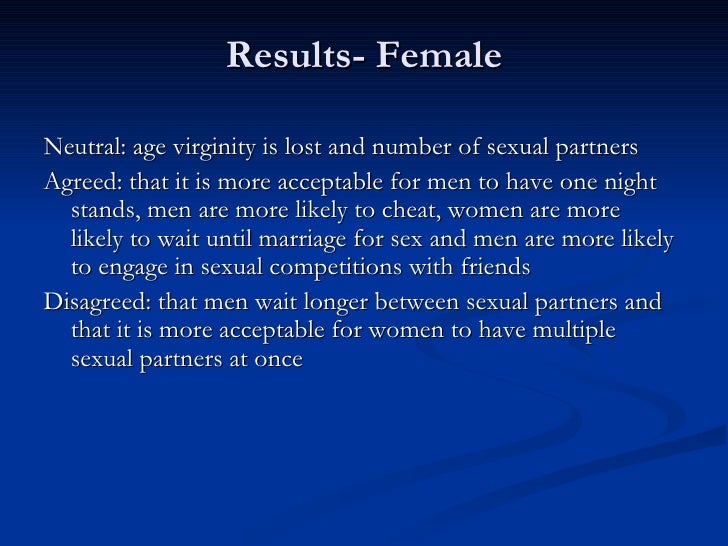 Results- Female

Neutral: age virginity is lost and number of sexual partners

Agreed: that it is more acceptable for men to have one night stands, men are more likely to cheat, women are more likely to wait until marriage for sex and men are more likely to engage in sexual competitions with friends

Disagreed: that men wait longer between sexual partners and that it is more acceptable for women to have multiple sexual partners at once